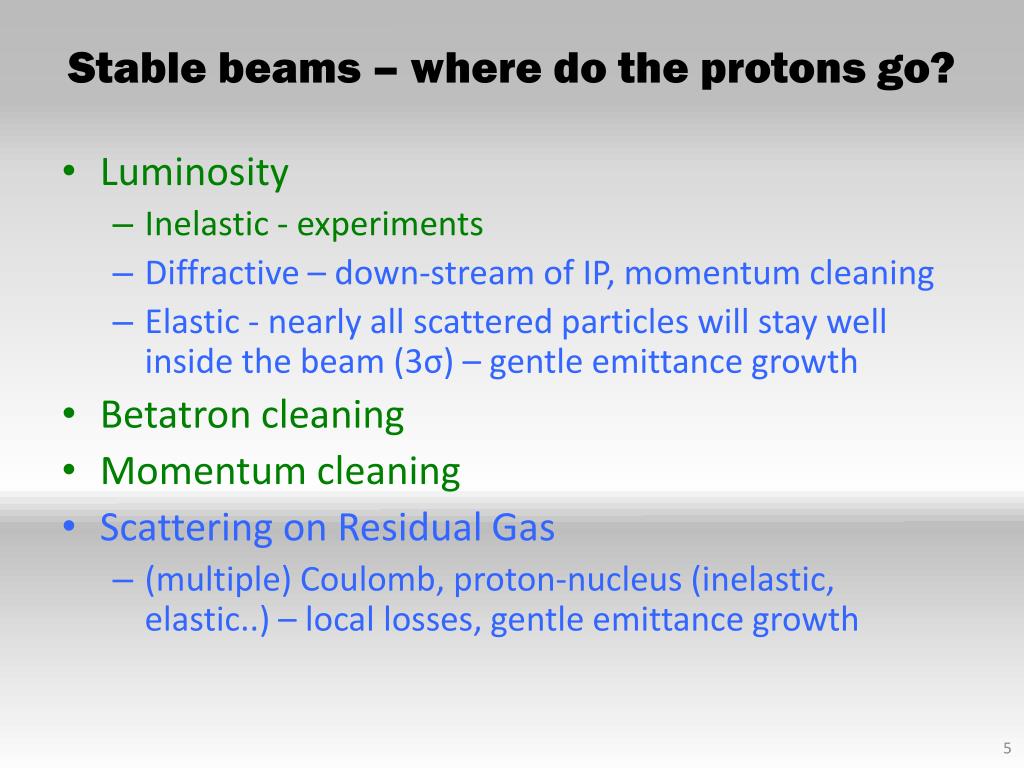 Stable beams – where do the protons go?

• Luminosity
– Inelastic - experiments
– Diffractive – down-stream of IP, momentum cleaning
– Elastic - nearly all scattered particles will stay well inside the beam (3σ) – gentle emittance growth
• Betatron cleaning
• Momentum cleaning
• Scattering on Residual Gas
– (multiple) Coulomb, proton-nucleus (inelastic, elastic..) – local losses, gentle emittance growth

5